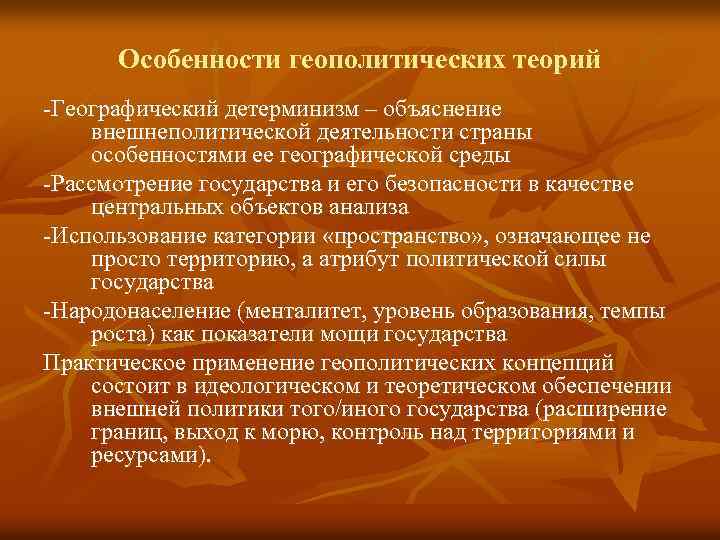 Особенности геополитических теорий

-Географический детерминизм – объяснение внешнеполитической деятельности страны особенностями ее географической среды

-Рассмотрение государства и его безопасности в качестве центральных объектов анализа

-Использование категории «пространство», означающее не просто территорию, а атрибут политической силы государства

-Народонаселение (менталитет, уровень образования, темпы роста) как показатели мощи государства

Практическое применение геополитических концепций состоит в идеологическом и теоретическом обеспечении внешней политики того/иного государства (расширение границ, выход к морю, контроль над территориями и ресурсами).